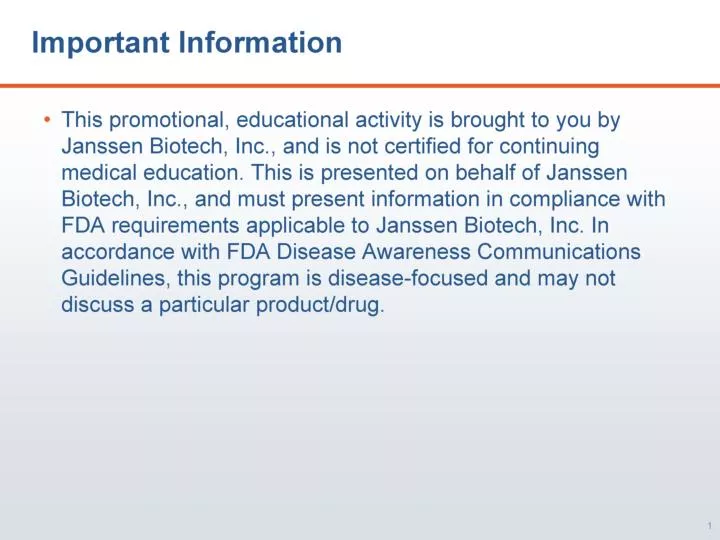 Important Information

• This promotional, educational activity is brought to you by Janssen Biotech, Inc., and is not certified for continuing medical education. This is presented on behalf of Janssen Biotech, Inc., and must present information in compliance with FDA requirements applicable to Janssen Biotech, Inc. In accordance with FDA Disease Awareness Communications Guidelines, this program is disease-focused and may not discuss a particular product/drug.

1